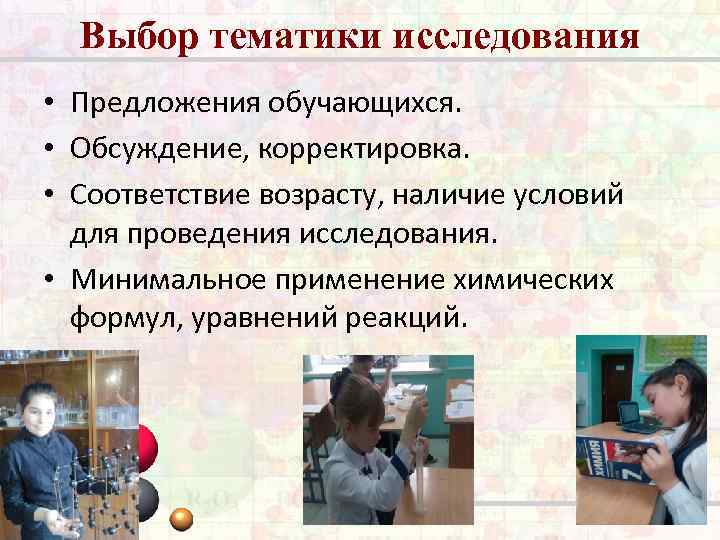 Выбор тематики исследования

• Предложения обучающихся.
• Обсуждение, корректировка.
• Соответствие возрасту, наличие условий для проведения исследования.
• Минимальное применение химических формул, уравнений реакций.

ХИМИЯ 7